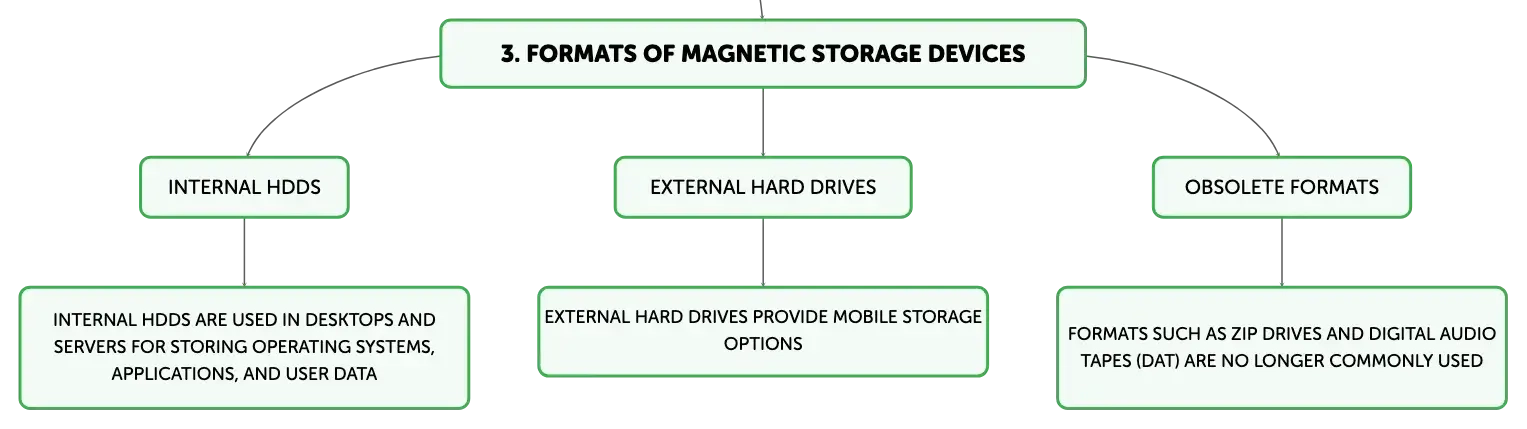 3. FORMATS OF MAGNETIC STORAGE DEVICES

INTERNAL HDDS

INTERNAL HDDS ARE USED IN DESKTOPS AND SERVERS FOR STORING OPERATING SYSTEMS, APPLICATIONS, AND USER DATA

EXTERNAL HARD DRIVES

EXTERNAL HARD DRIVES PROVIDE MOBILE STORAGE OPTIONS

OBSOLETE FORMATS

FORMATS SUCH AS ZIP DRIVES AND DIGITAL AUDIO TAPES (DAT) ARE NO LONGER COMMONLY USED